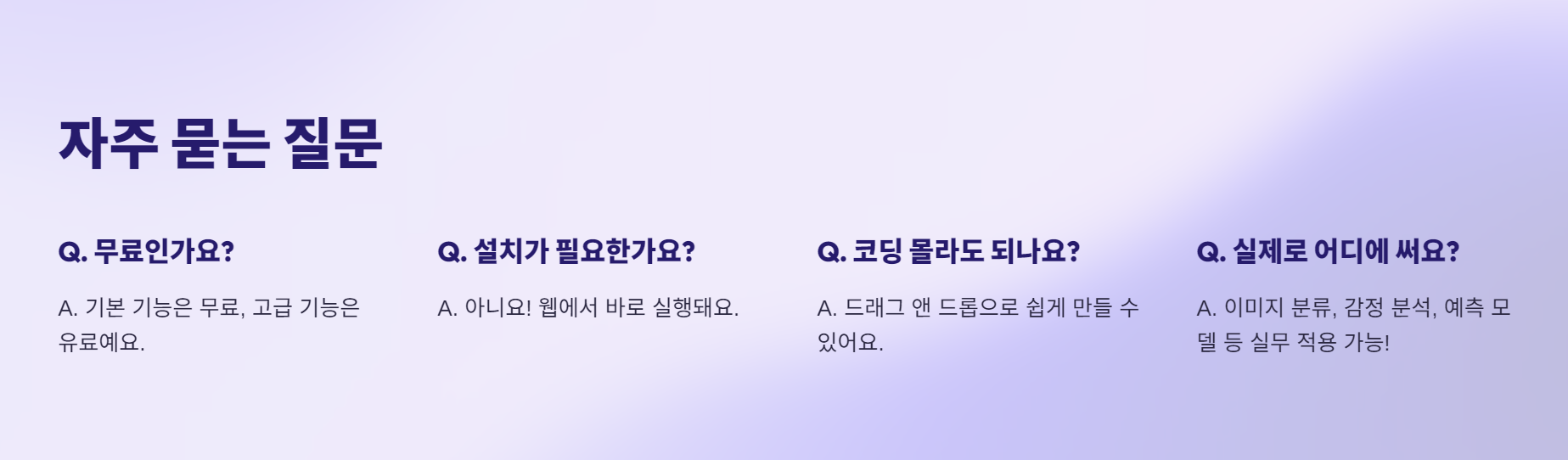 자주 묻는 질문

Q. 무료인가요?

A. 기본 기능은 무료, 고급 기능은 유료예요.

Q. 설치가 필요한가요?

A. 아니요! 웹에서 바로 실행돼요.

Q. 코딩 몰라도 되나요?

A. 드래그 앤 드롭으로 쉽게 만들 수 있어요.

Q. 실제로 어디에 써요?

A. 이미지 분류, 감정 분석, 예측 모델 등 실무 적용 가능!